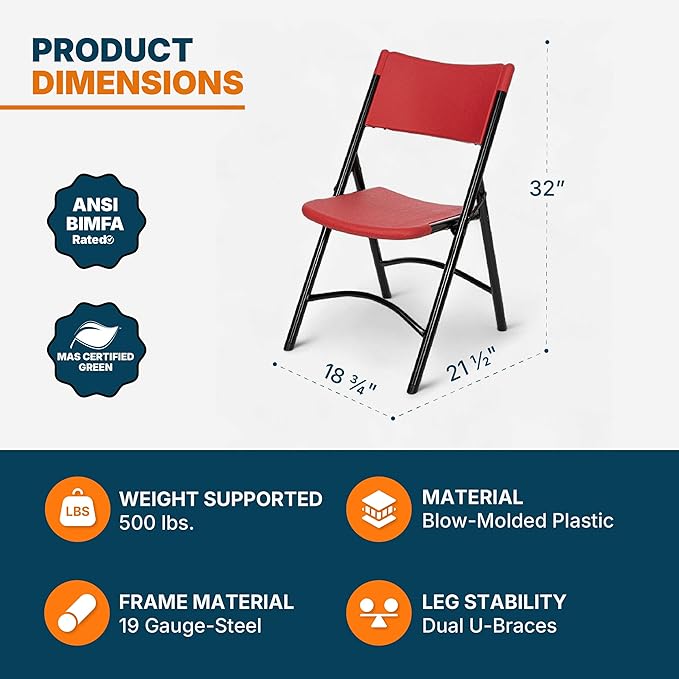 PRODUCT
DIMENSIONS

ANSI
BIMFA
Rated

MAS CERTIFIED
GREEN

32"

18 ¾"

21 ½"

LBS

WEIGHT SUPPORTED
500 lbs.

MATERIAL
Blow-Molded Plastic

FRAME MATERIAL
19 Gauge-Steel

LEG STABILITY
Dual U-Braces